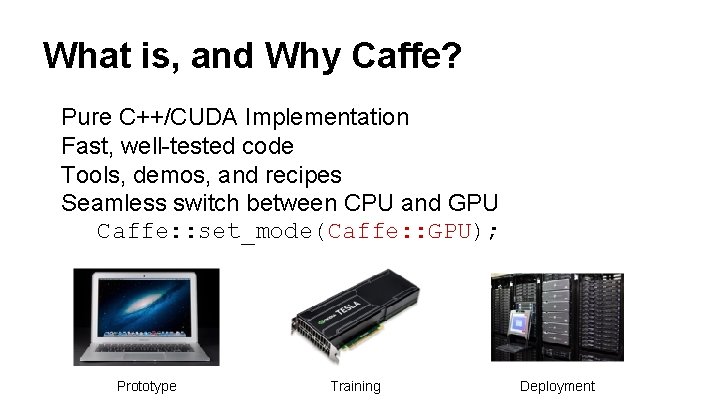 What is, and Why Caffe?

Pure C++/CUDA Implementation
Fast, well-tested code
Tools, demos, and recipes
Seamless switch between CPU and GPU
Caffe::set_mode(Caffe::GPU);

TESLA

Prototype

Training

Deployment